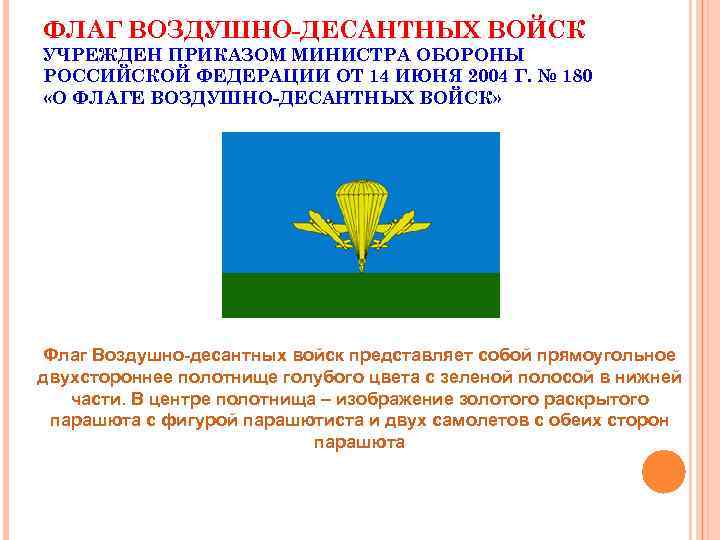 ФЛАГ ВОЗДУШНО-ДЕСАНТНЫХ ВОЙСК
УЧРЕЖДЕН ПРИКАЗОМ МИНИСТРА ОБОРОНЫ РОССИЙСКОЙ ФЕДЕРАЦИИ ОТ 14 ИЮНЯ 2004 Г. № 180 «О ФЛАГЕ ВОЗДУШНО-ДЕСАНТНЫХ ВОЙСК»

Флаг Воздушно-десантных войск представляет собой прямоугольное двухстороннее полотнище голубого цвета с зеленой полосой в нижней части. В центре полотнища – изображение золотого раскрытого парашюта с фигурой парашютиста и двух самолетов с обеих сторон парашюта